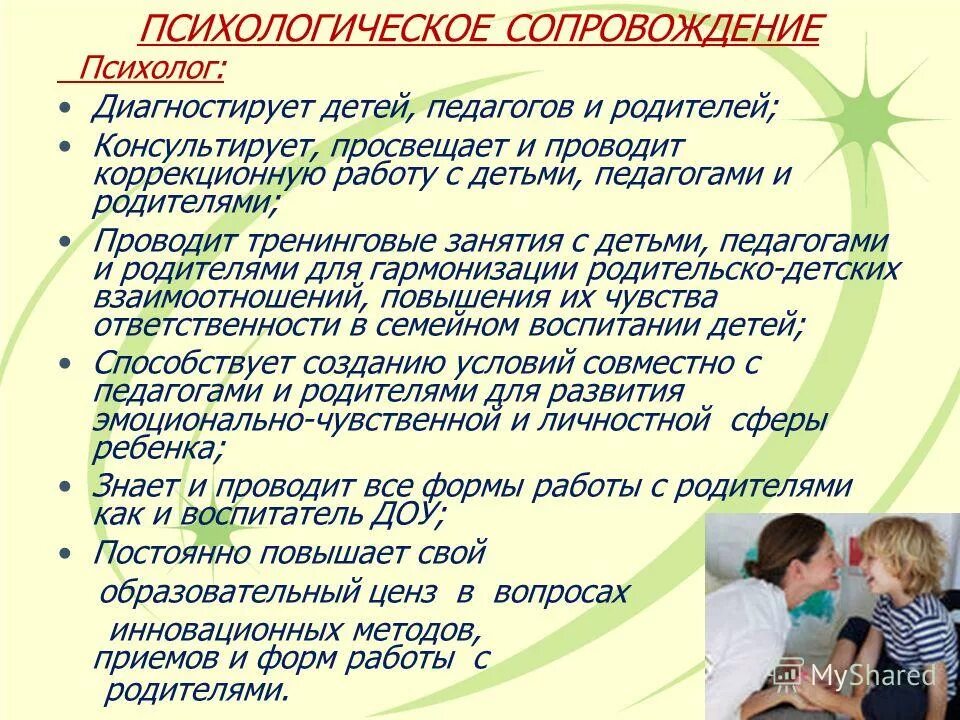 ПСИХОЛОГИЧЕСКОЕ СОПРОВОЖДЕНИЕ

Психолог:

• Диагностирует детей, педагогов и родителей;
• Консультирует, просвещает и проводит коррекционную работу с детьми, педагогами и родителями;
• Проводит тренинговые занятия с детьми, педагогами и родителями для гармонизации родительско-детских взаимоотношений, повышения их чувства ответственности в семейном воспитании детей;
• Способствует созданию условий совместно с педагогами и родителями для развития эмоционально-чувственной и личностной сферы ребенка;
• Знает и проводит все формы работы с родителями как и воспитатель ДОУ;
• Постоянно повышает свой образовательный ценз в вопросах инновационных методов, приемов и форм работы с родителями.

MyShared